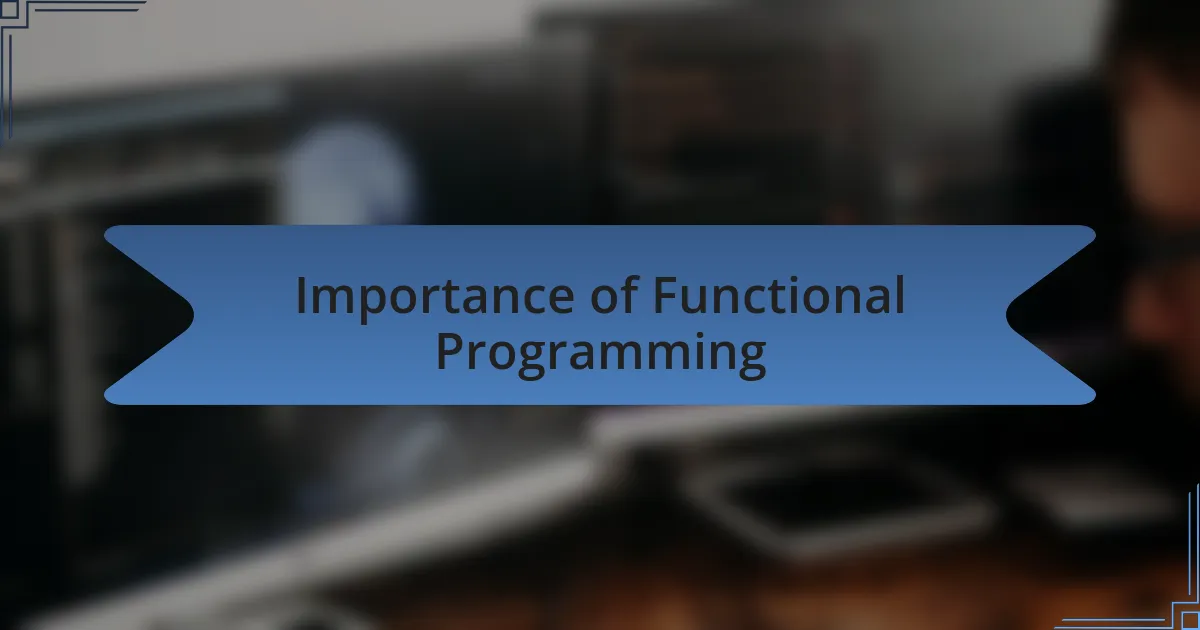 Importance of Functional Programming